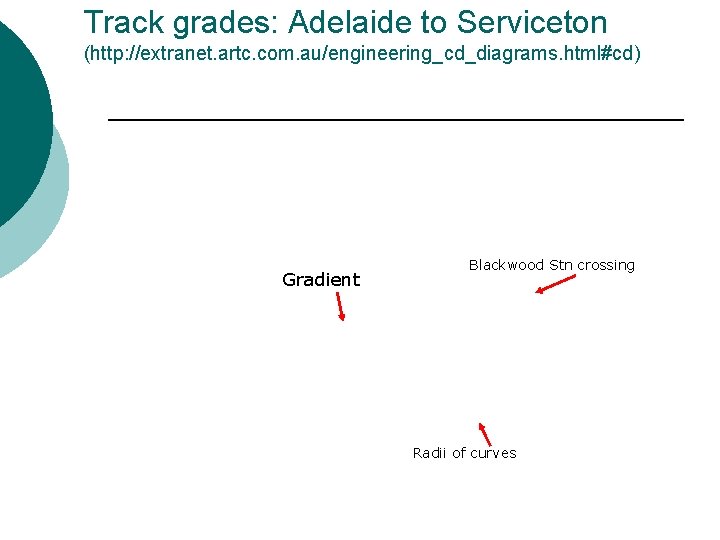 Track grades: Adelaide to Serviceton
(http://extranet.artc.com.au/engineering_cd_diagrams.html#cd)

Gradient

Blackwood Stn crossing

Radii of curves